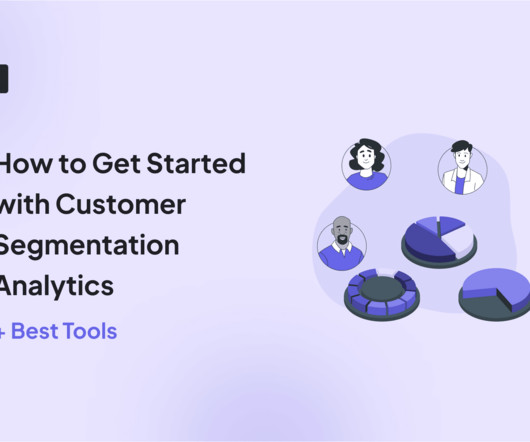 How to Get Started with Customer Segmentation Analytics

+ Best Tools